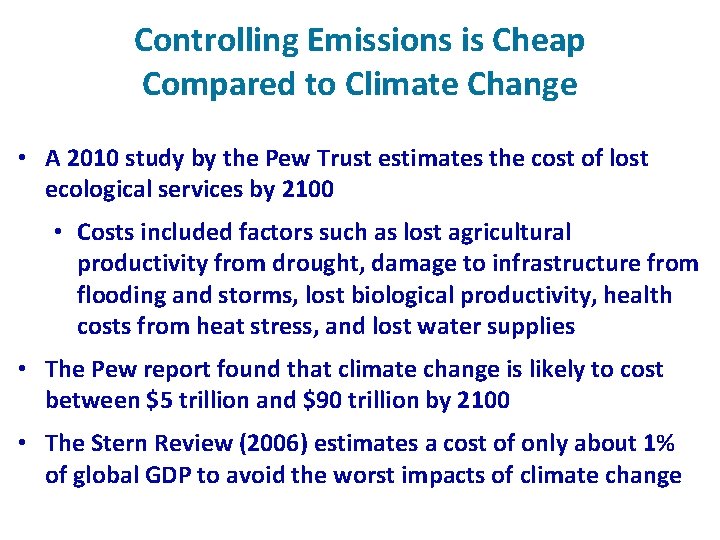 Controlling Emissions is Cheap Compared to Climate Change

• A 2010 study by the Pew Trust estimates the cost of lost ecological services by 2100

• Costs included factors such as lost agricultural productivity from drought, damage to infrastructure from flooding and storms, lost biological productivity, health costs from heat stress, and lost water supplies

• The Pew report found that climate change is likely to cost between \$5 trillion and \$90 trillion by 2100

• The Stern Review (2006) estimates a cost of only about 1% of global GDP to avoid the worst impacts of climate change